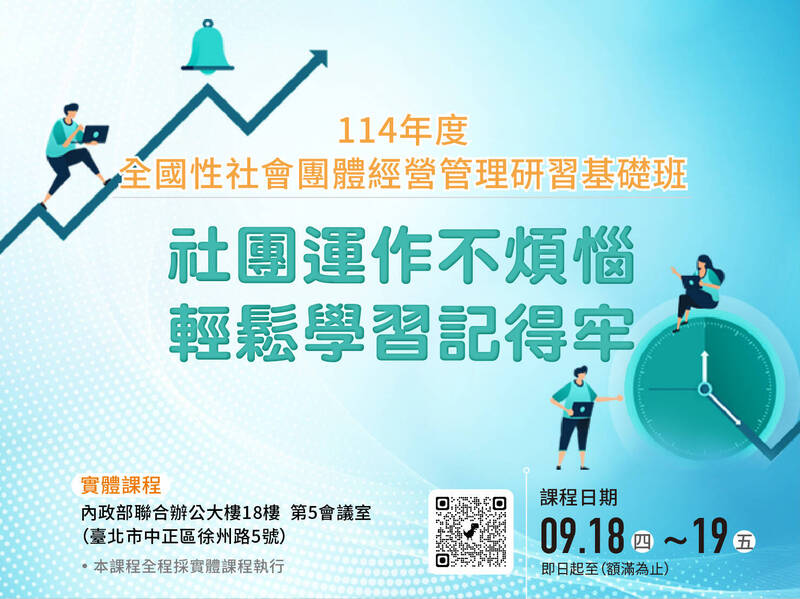 114年度
全國性社會團體經營管理研習基礎班

社團運作不煩惱
輕鬆學習記得牢

實體課程
內政部聯合辦公大樓18樓 第5會議室
(臺北市中正區徐州路5號)
• 本課程全程採實體課程執行

課程日期
09.18 四 ~19 五
即日起至(額滿為止)